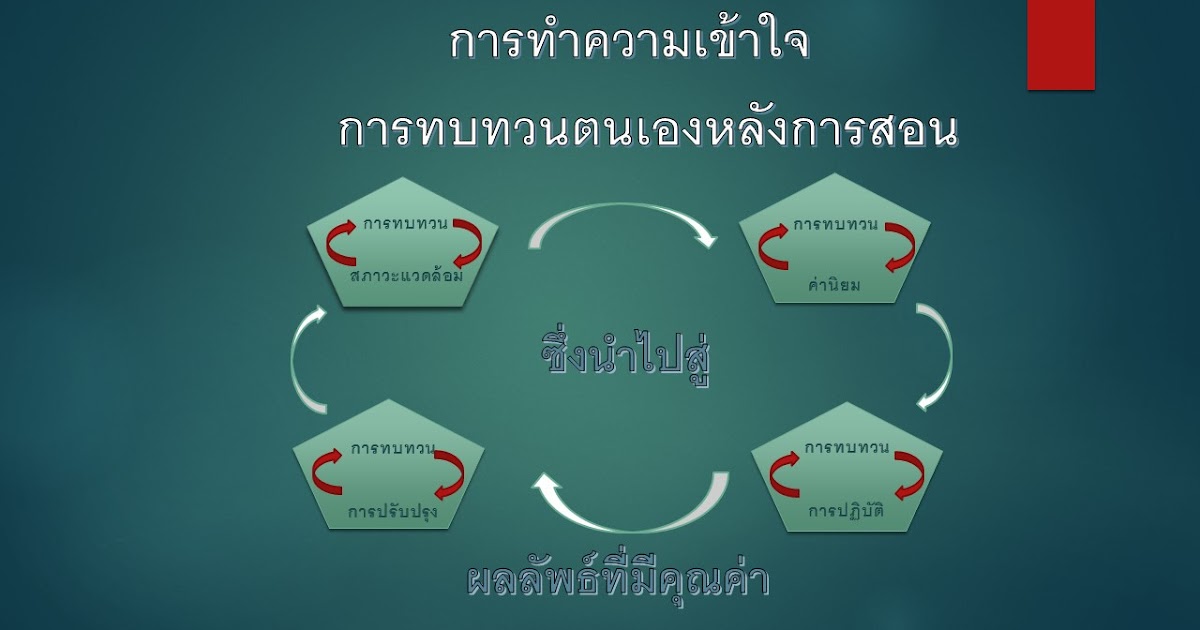 การทำความเข้าใจ

การทบทวนตนเองหลังการสอน

การทบทวน

สภาวะแวดล้อม

การทบทวน

ค่านิยม

ซึ่งนำไปสู่

การทบทวน

การปรับปรุง

การทบทวน

การปฏิบัติ

ผลลัพธ์ที่มีคุณค่า